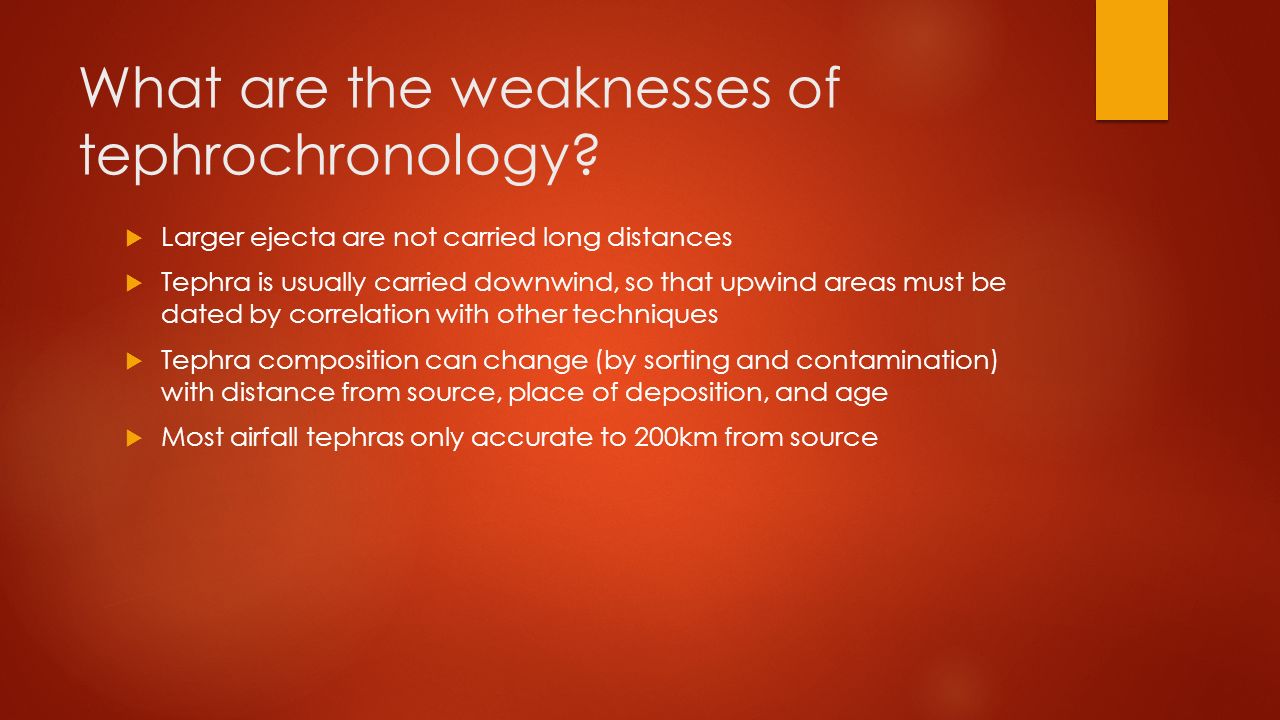 What are the weaknesses of tephrochronology?

Larger ejecta are not carried long distances

Tephra is usually carried downwind, so that upwind areas must be dated by correlation with other techniques

Tephra composition can change (by sorting and contamination) with distance from source, place of deposition, and age

Most airfall tephras only accurate to 200km from source